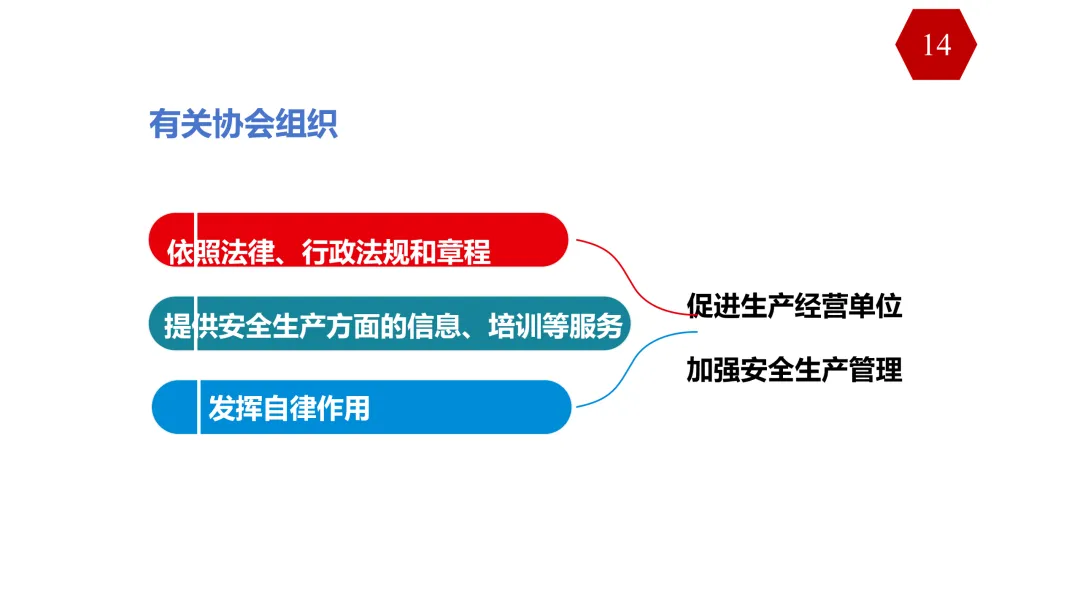 14

有关协会组织

依照法律、行政法规和章程

提供安全生产方面的信息、培训等服务

发挥自律作用

促进生产经营单位

加强安全生产管理